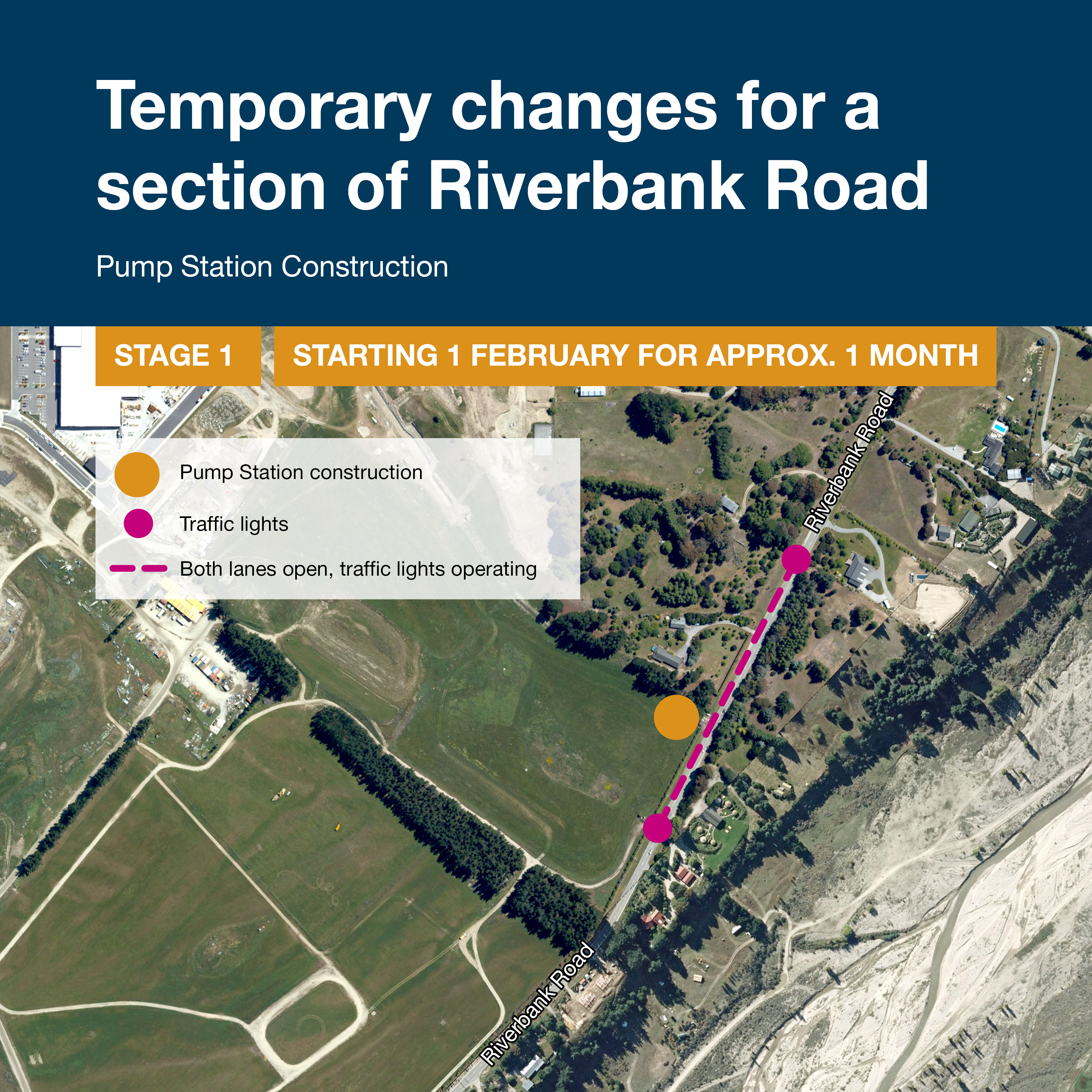 Temporary changes for a section of Riverbank Road

Pump Station Construction

STAGE 1

STARTING 1 FEBRUARY FOR APPROX. 1 MONTH

Pump Station construction

Traffic lights

Both lanes open, traffic lights operating

Riverbank Road

Riverbank Road